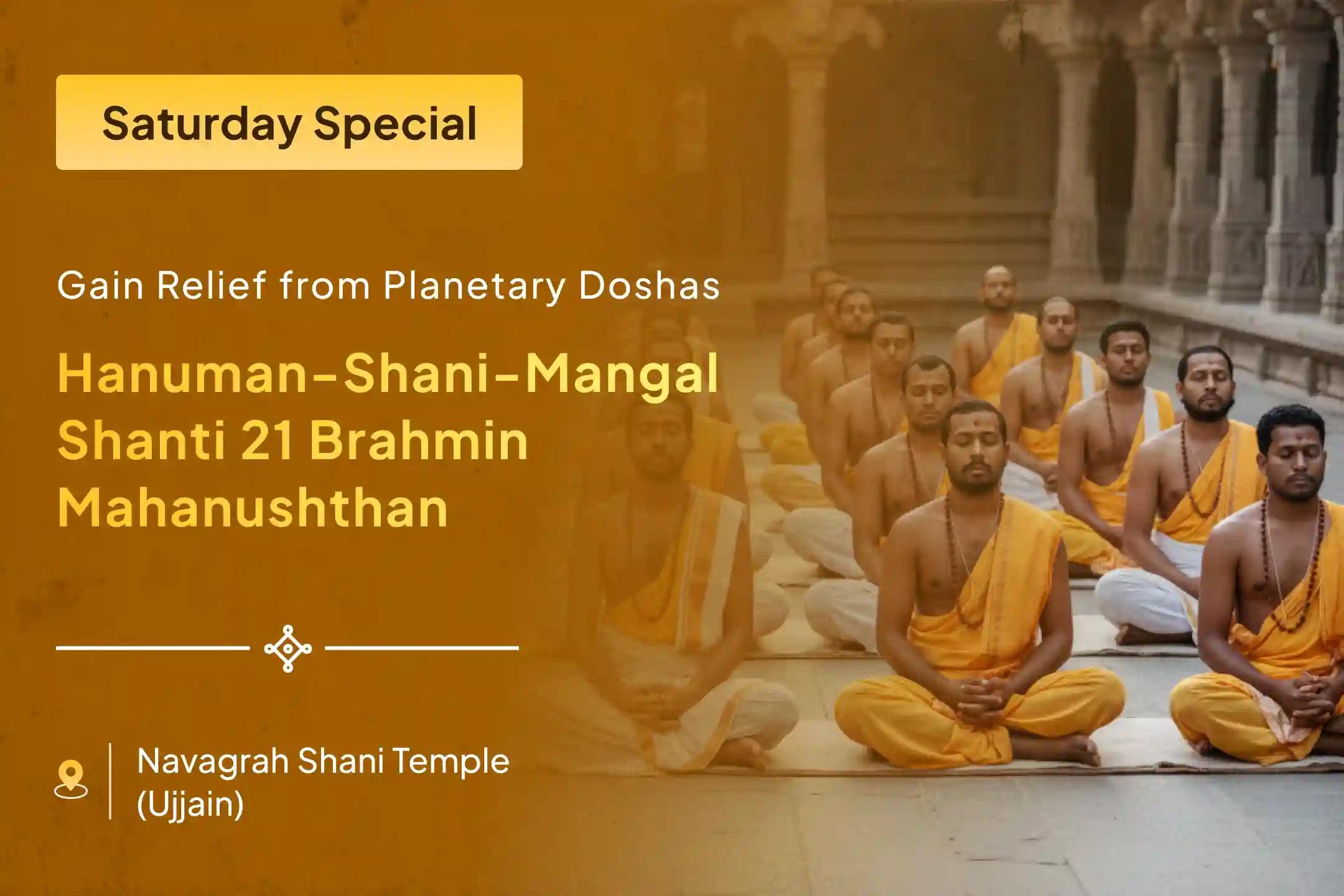 Saturday Special

Gain Relief from Planetary Doshas

Hanuman-Shani-Mangal Shanti 21 Brahmin Mahanushthan

Navagrah Shani Temple (Ujjain)